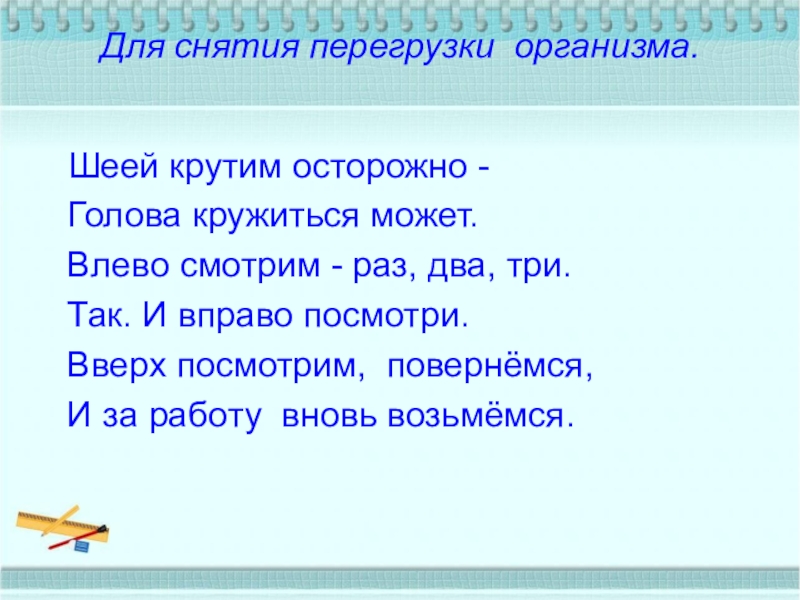 Для снятия перегрузки организма.

Шеей крутим осторожно -
Голова кружиться может.
Влево смотрим - раз, два, три.
Так. И вправо посмотри.
Вверх посмотрим, повернёмся,
И за работу вновь возьмёмся.